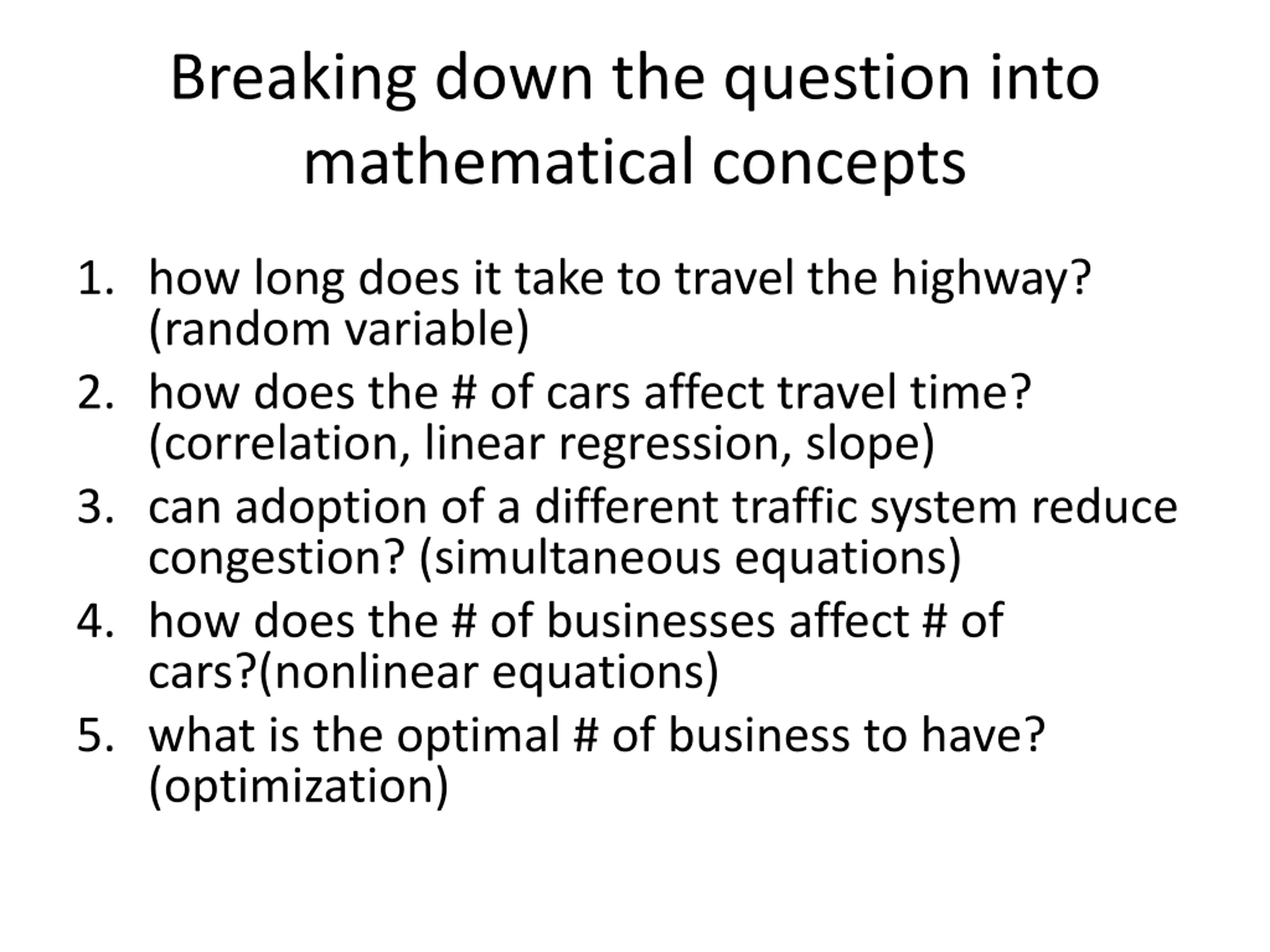 Breaking down the question into mathematical concepts

1. how long does it take to travel the highway? (random variable)
2. how does the # of cars affect travel time? (correlation, linear regression, slope)
3. can adoption of a different traffic system reduce congestion? (simultaneous equations)
4. how does the # of businesses affect # of cars?(nonlinear equations)
5. what is the optimal # of business to have? (optimization)